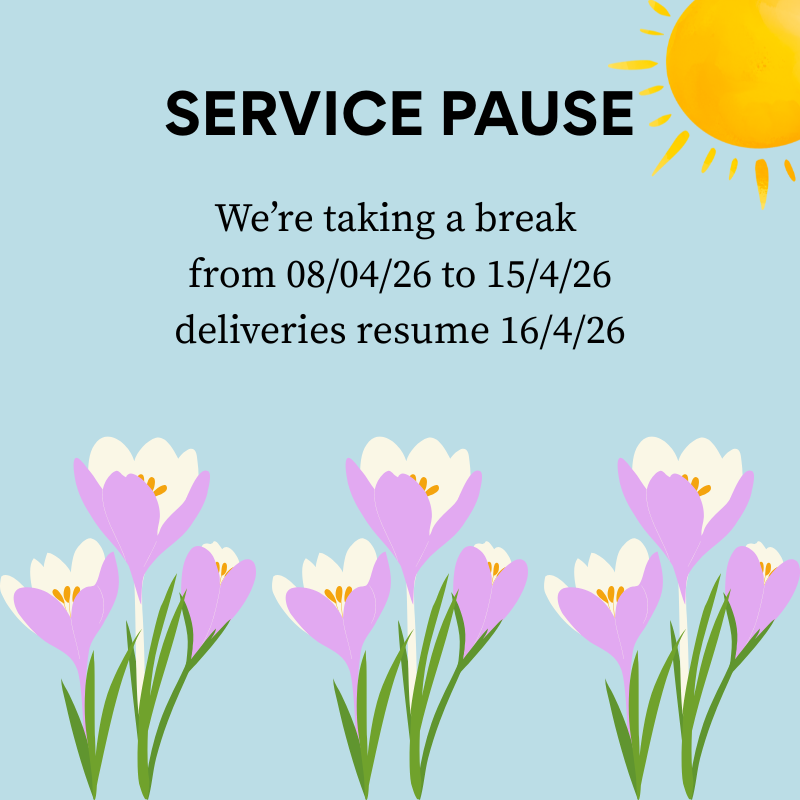 SERVICE PAUSE

We’re taking a break from 08/04/26 to 15/4/26 deliveries resume 16/4/26